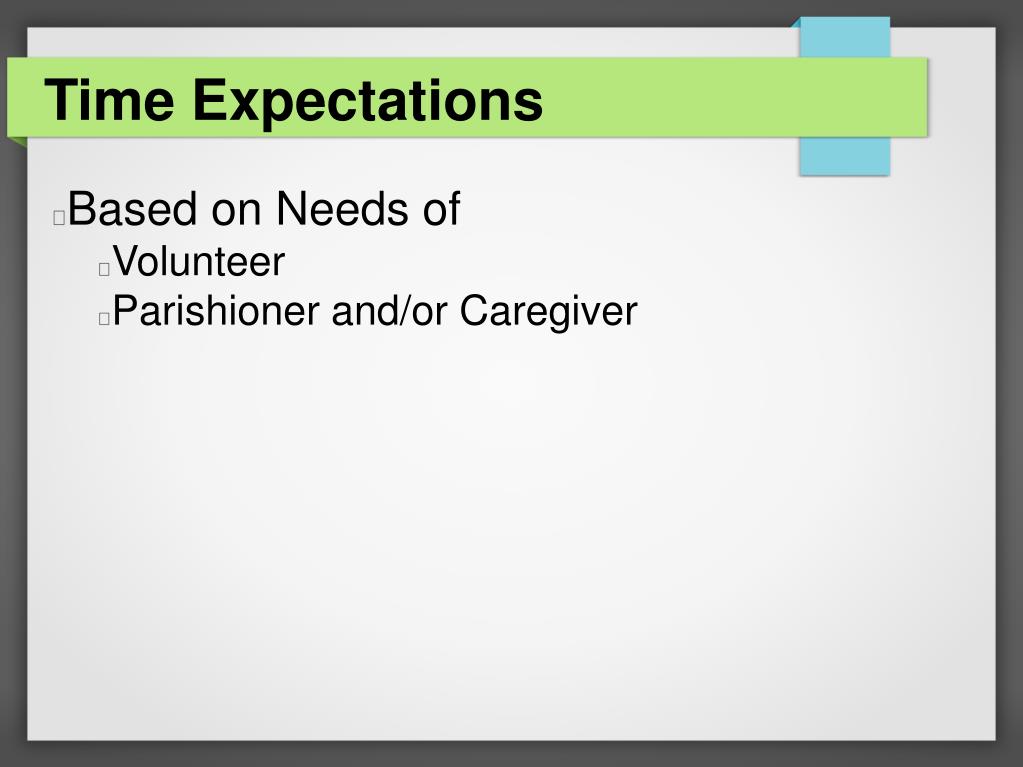 Time Expectations

Based on Needs of

Volunteer

Parishioner and/or Caregiver